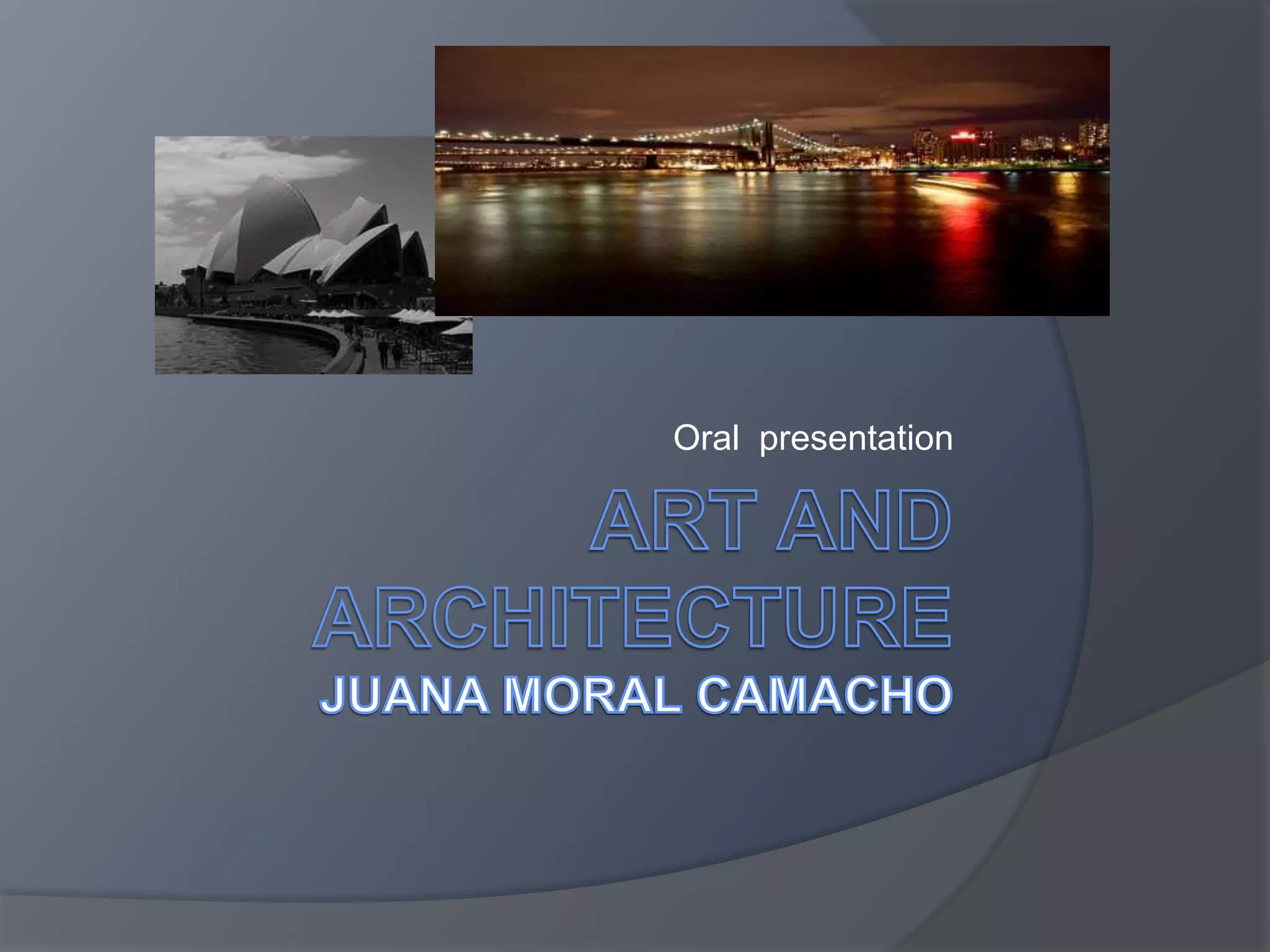 Oral presentation

ART AND ARCHITECTURE
JUANA MORAL CAMACHO